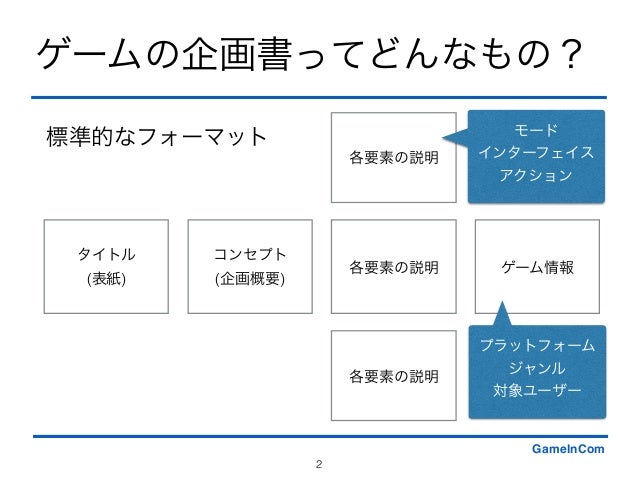 ゲームの企画書ってどんなもの？

標準的なフォーマット

各要素の説明

モード
インターフェイス
アクション

タイトル
(表紙)

コンセプト
(企画概要)

各要素の説明

ゲーム情報

各要素の説明

プラットフォーム
ジャンル
対象ユーザー

GameInCom

2